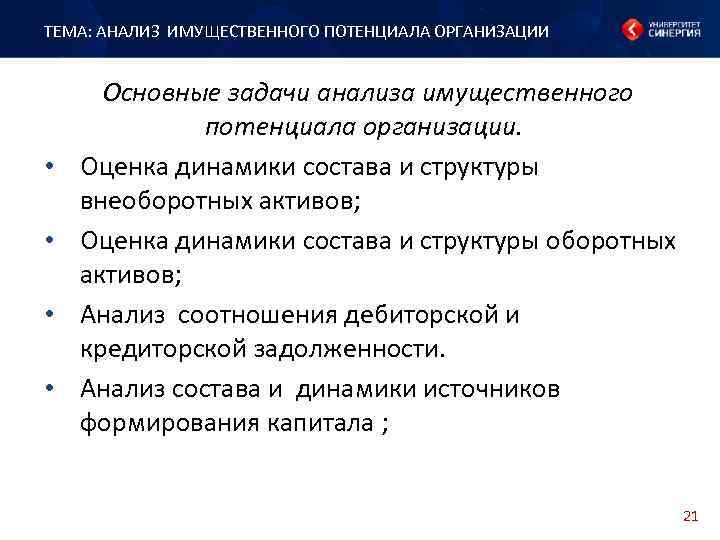 ТЕМА: АНАЛИЗ ИМУЩЕСТВЕННОГО ПОТЕНЦИАЛА ОРГАНИЗАЦИИ

УНИВЕРСИТЕТ СИНЕРГИЯ

Основные задачи анализа имущественного потенциала организации.

• Оценка динамики состава и структуры внеоборотных активов;

• Оценка динамики состава и структуры оборотных активов;

• Анализ соотношения дебиторской и кредиторской задолженности.

• Анализ состава и динамики источников формирования капитала ;

21